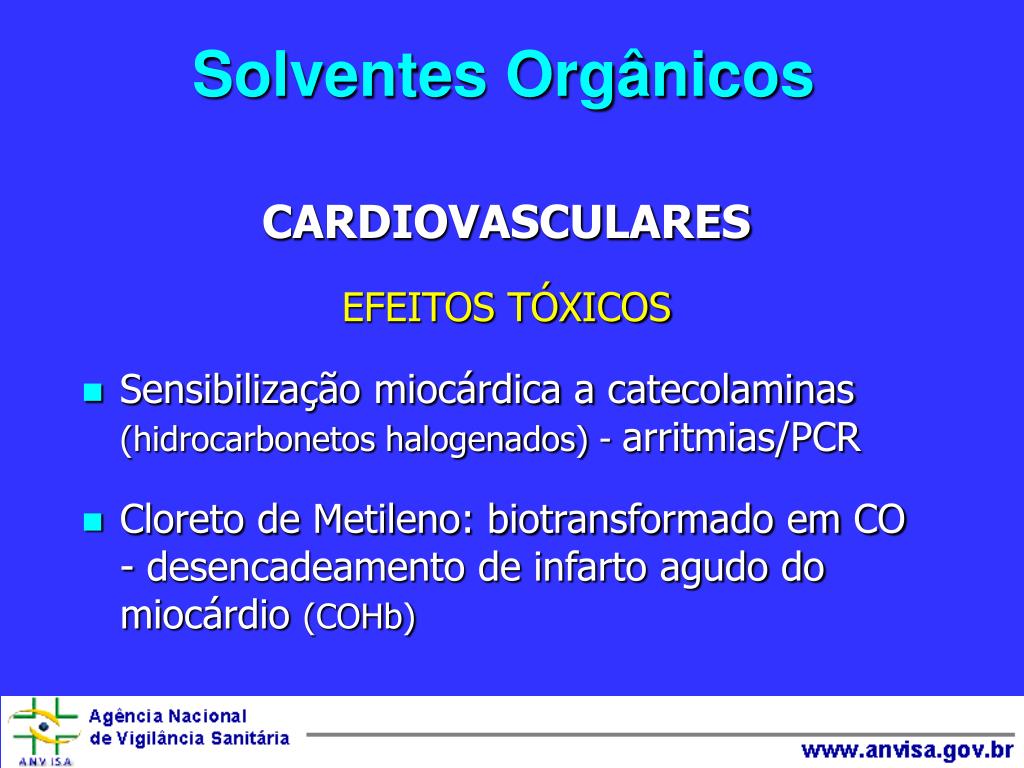 Solventes Orgânicos

CARDIOVASCULARES

EFEITOS TÓXICOS

Sensibilização miocárdica a catecolaminas (hidrocarbonetos halogenados) - arritmias/PCR

Cloreto de Metileno: biotransformado em CO - desencadeamento de infarto agudo do miocárdio (COHb)

ANVISA Agência Nacional de Vigilância Sanitária

www.anvisa.gov.br